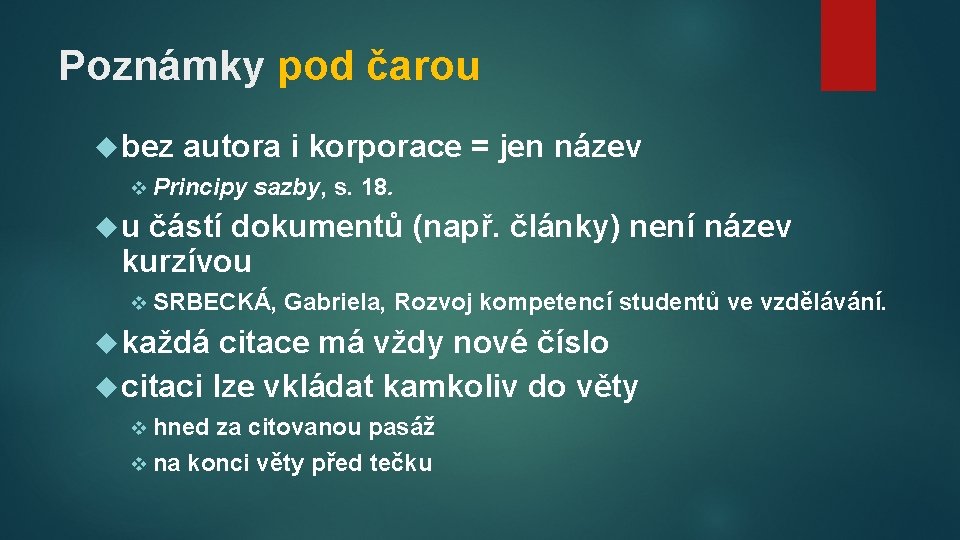 Poznámky pod čarou

bez autora i korporace = jen název

Principy sazby, s. 18.

u částí dokumentů (např. články) není název kurzívou

SRBECKÁ, Gabriela, Rozvoj kompetencí studentů ve vzdělávání.

každá citace má vždy nové číslo

citaci lze vkládat kamkoliv do věty

hned za citovanou pasáž

na konci věty před tečku